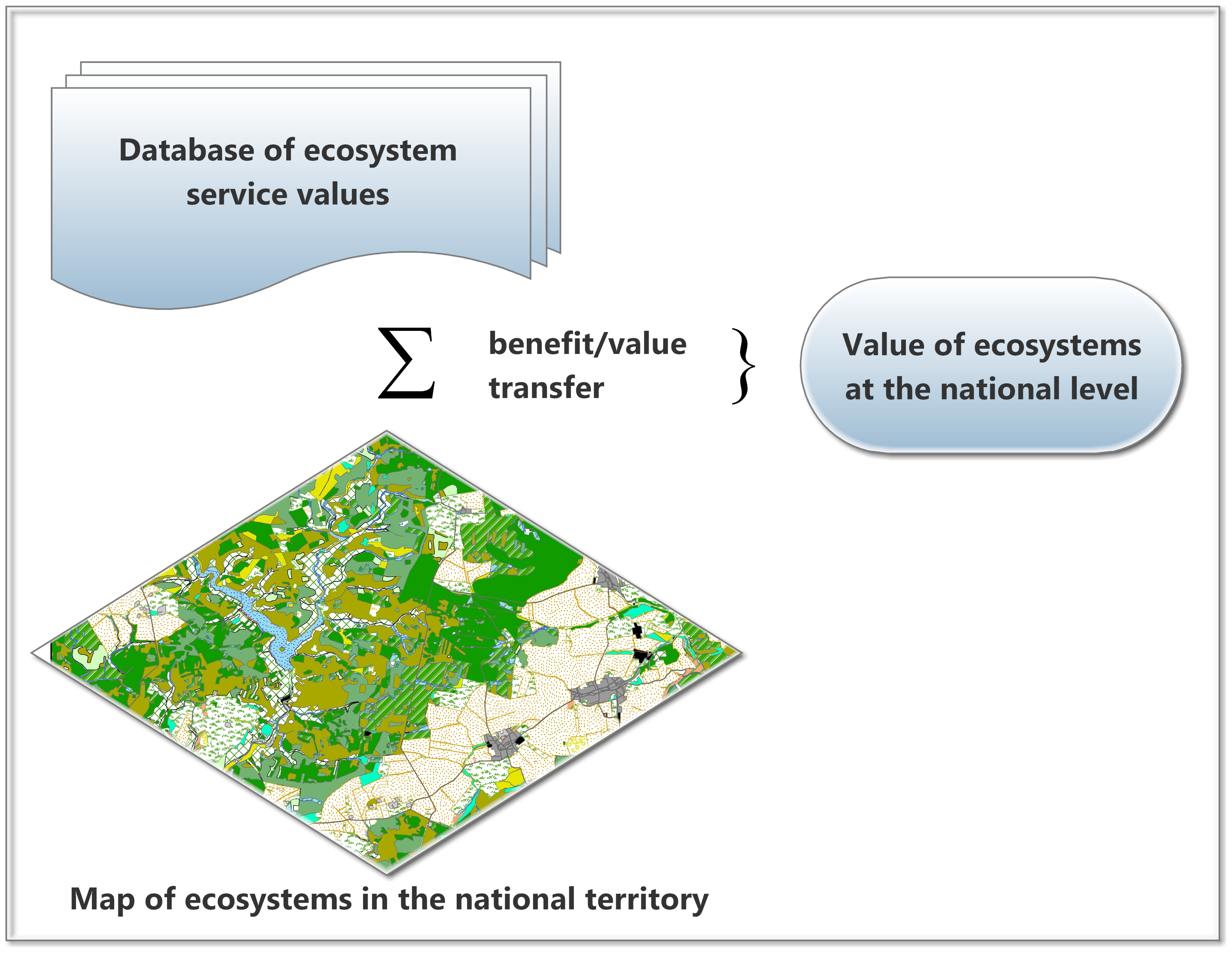 Database of ecosystem service values

$\sum$ benefit/value transfer $\}$

Value of ecosystems at the national level

Map of ecosystems in the national territory